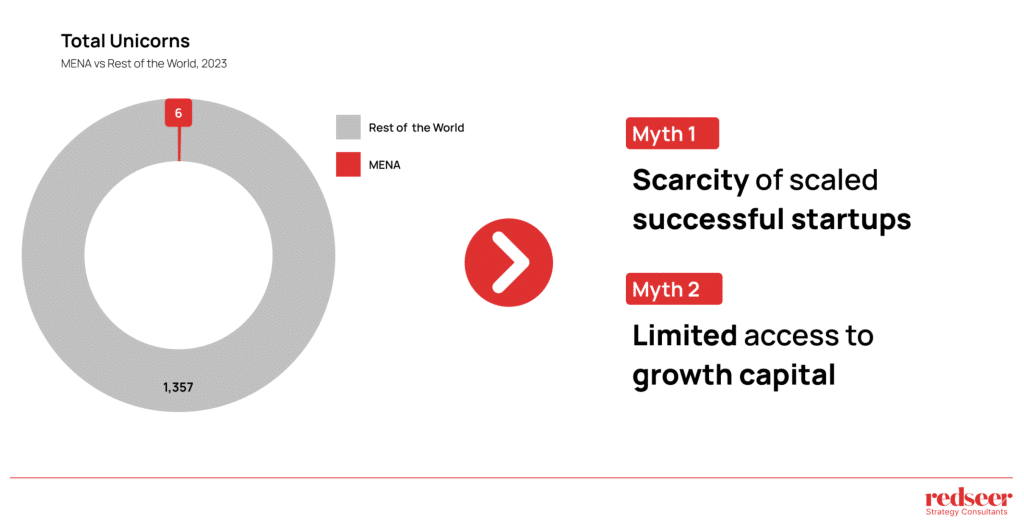 Total Unicorns
MENA vs Rest of the World, 2023

6

1,357

Rest of the World
MENA

Myth 1
Scarcity of scaled successful startups

Myth 2
Limited access to growth capital

redseer
Strategy Consultants